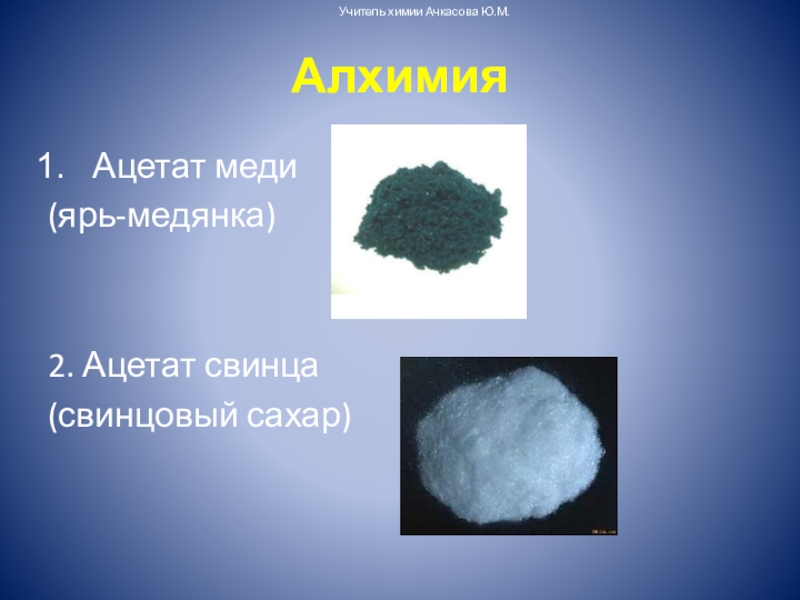 Учитель химии Ачкасова Ю.М.

Алхимия

1. Ацетат меди
(ярь-медянка)

2. Ацетат свинца
(свинцовый сахар)